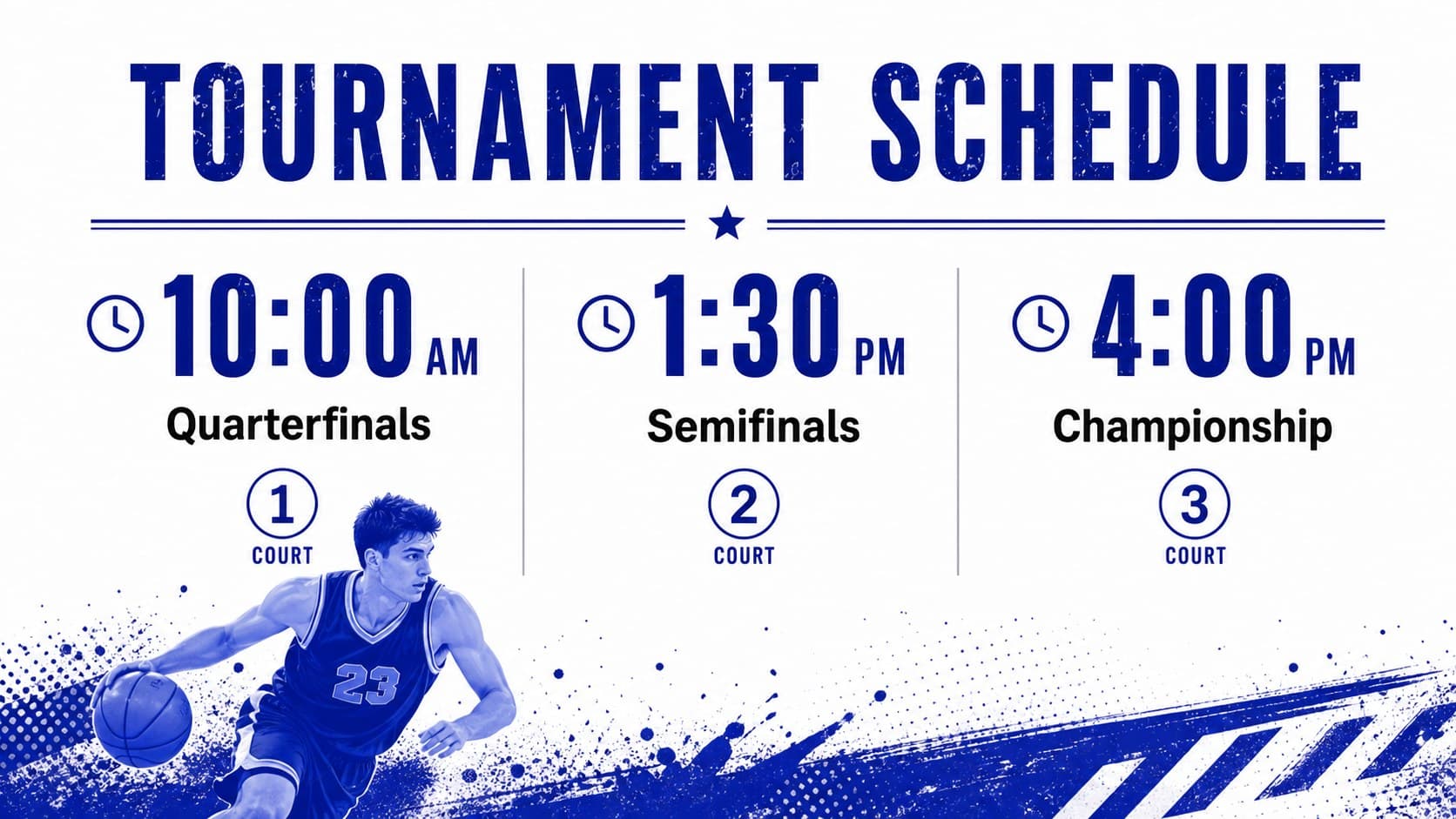 TOURNAMENT SCHEDULE

10:00 AM
Quarterfinals
1
COURT

1:30 PM
Semifinals
2
COURT

4:00 PM
Championship
3
COURT

23